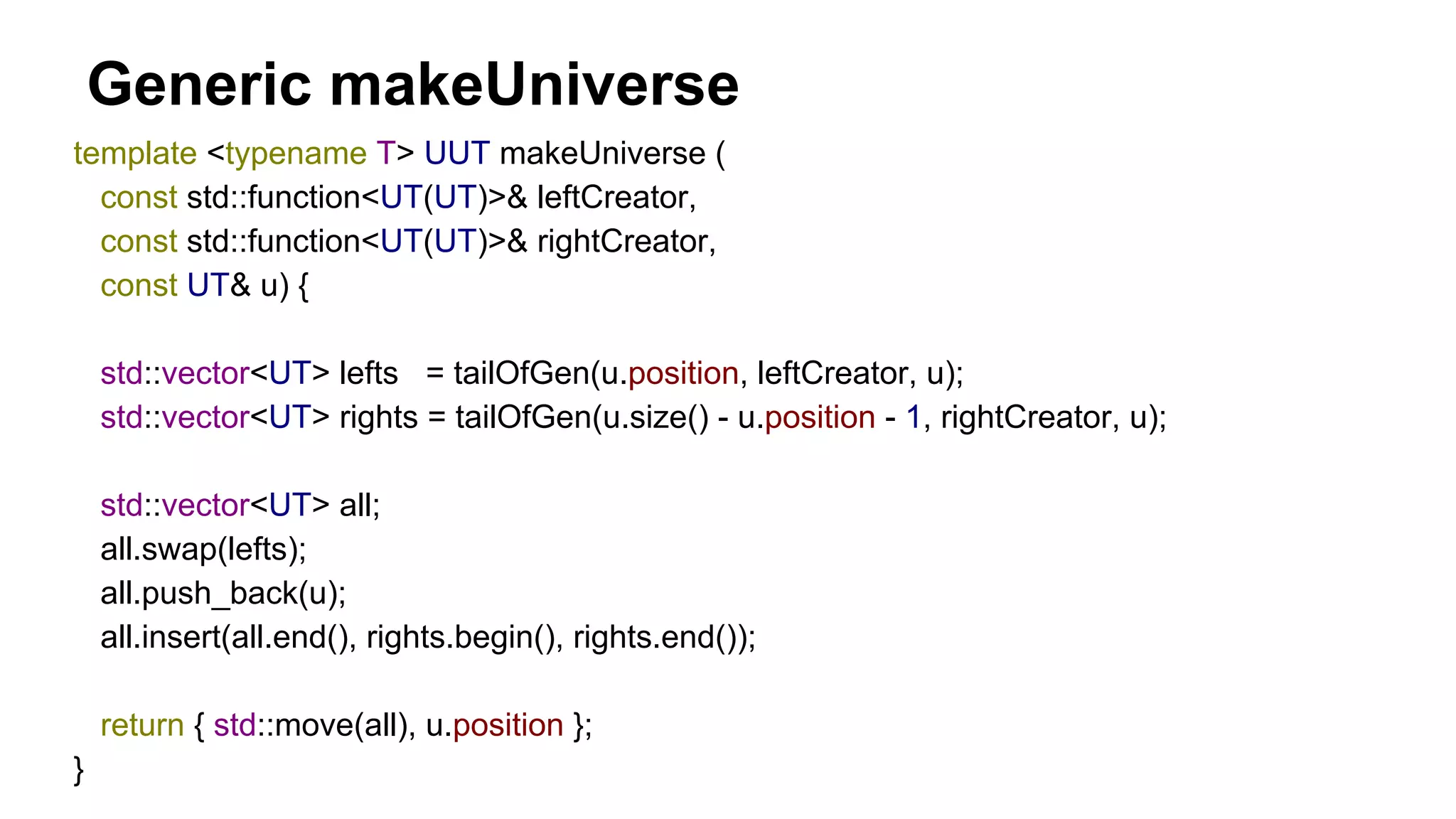 Generic makeUniverse

template <typename T> UUT makeUniverse (
const std::function<UT(UT)>& leftCreator,
const std::function<UT(UT)>& rightCreator,
const UT& u) {

std::vector<UT> lefts = tailOfGen(u.position, leftCreator, u);
std::vector<UT> rights = tailOfGen(u.size() - u.position - 1, rightCreator, u);

std::vector<UT> all;
all.swap(lefts);
all.push_back(u);
all.insert(all.end(), rights.begin(), rights.end());

return { std::move(all), u.position };
}